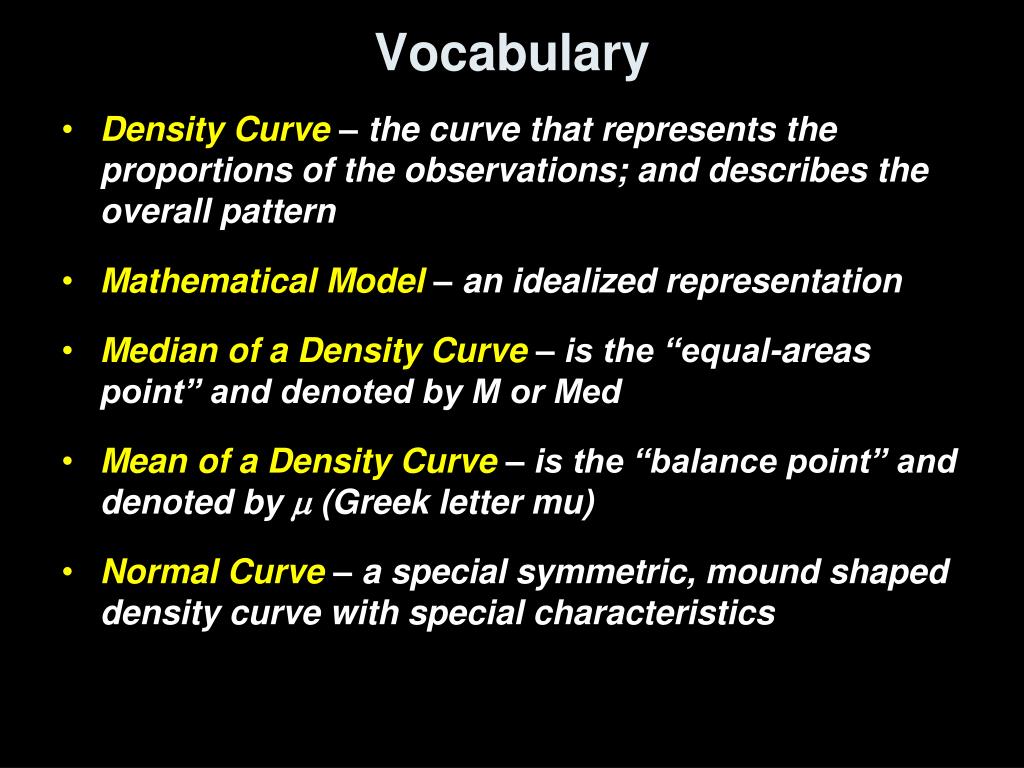 Vocabulary

• Density Curve – the curve that represents the proportions of the observations; and describes the overall pattern

• Mathematical Model – an idealized representation

• Median of a Density Curve – is the “equal-areas point” and denoted by M or Med

• Mean of a Density Curve – is the “balance point” and denoted by $\mu$ (Greek letter mu)

• Normal Curve – a special symmetric, mound shaped density curve with special characteristics